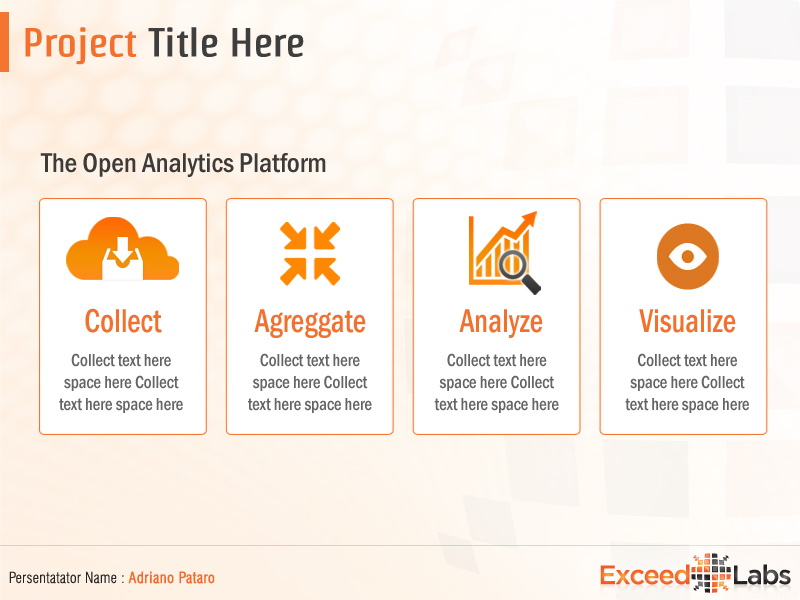 Project Title Here

The Open Analytics Platform

Collect

Collect text here space here Collect text here space here

Agreggate

Collect text here space here Collect text here space here

Analyze

Collect text here space here Collect text here space here

Visualize

Collect text here space here Collect text here space here

Persentatator Name : Adriano Pataro

Exceed Labs